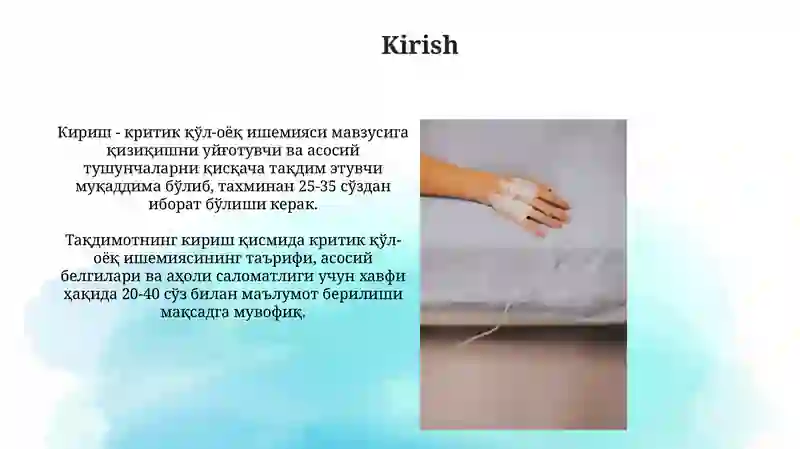 Kirish

Кириш - критик қўл-оёқ ишемияси мавзусига қизиқишни уйғотувчи ва асосий тушунчаларни қисқача тақдим этувчи муқаддима бўлиб, тахминан 25-35 сўздан иборат бўлиши керак.

Тақдимотнинг кириш қисмида критик қўл-оёқ ишемиясининг таърифи, асосий белгилари ва аҳоли саломатлиги учун хавфи ҳақида 20-40 сўз билан маълумот берилиши мақсадга мувофиқ.